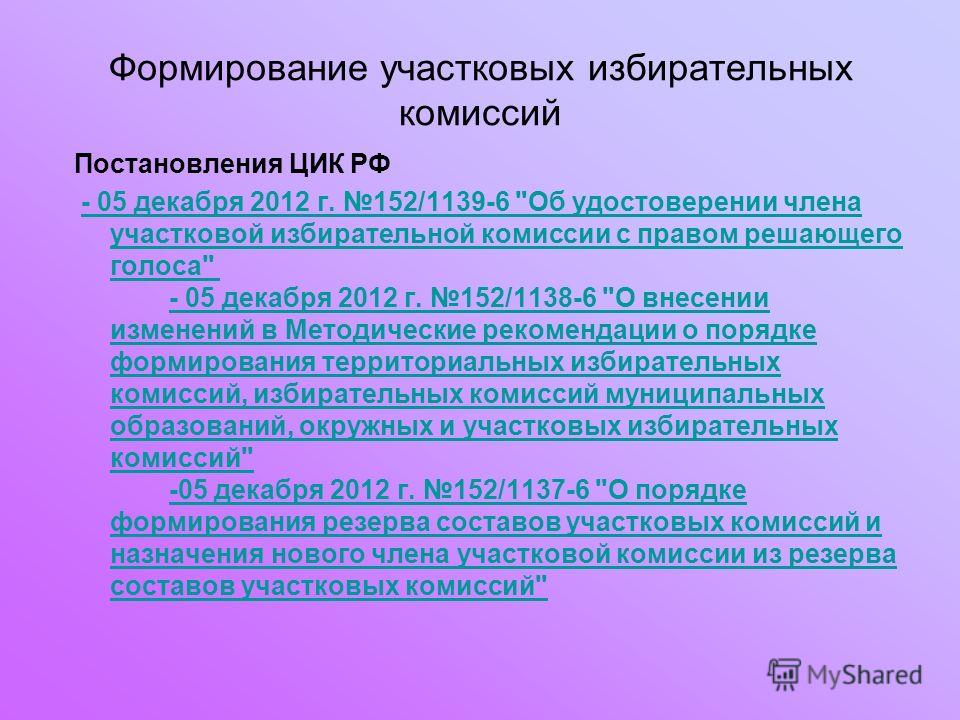 Формирование участковых избирательных комиссий

Постановления ЦИК РФ

- 05 декабря 2012 г. №152/1139-6 "Об удостоверении члена участковой избирательной комиссии с правом решающего голоса"

- 05 декабря 2012 г. №152/1138-6 "О внесении изменений в Методические рекомендации о порядке формирования территориальных избирательных комиссий, избирательных комиссий муниципальных образований, окружных и участковых избирательных комиссий"

-05 декабря 2012 г. №152/1137-6 "О порядке формирования резерва составов участковых комиссий и назначения нового члена участковой комиссии из резерва составов участковых комиссий"

MyShared